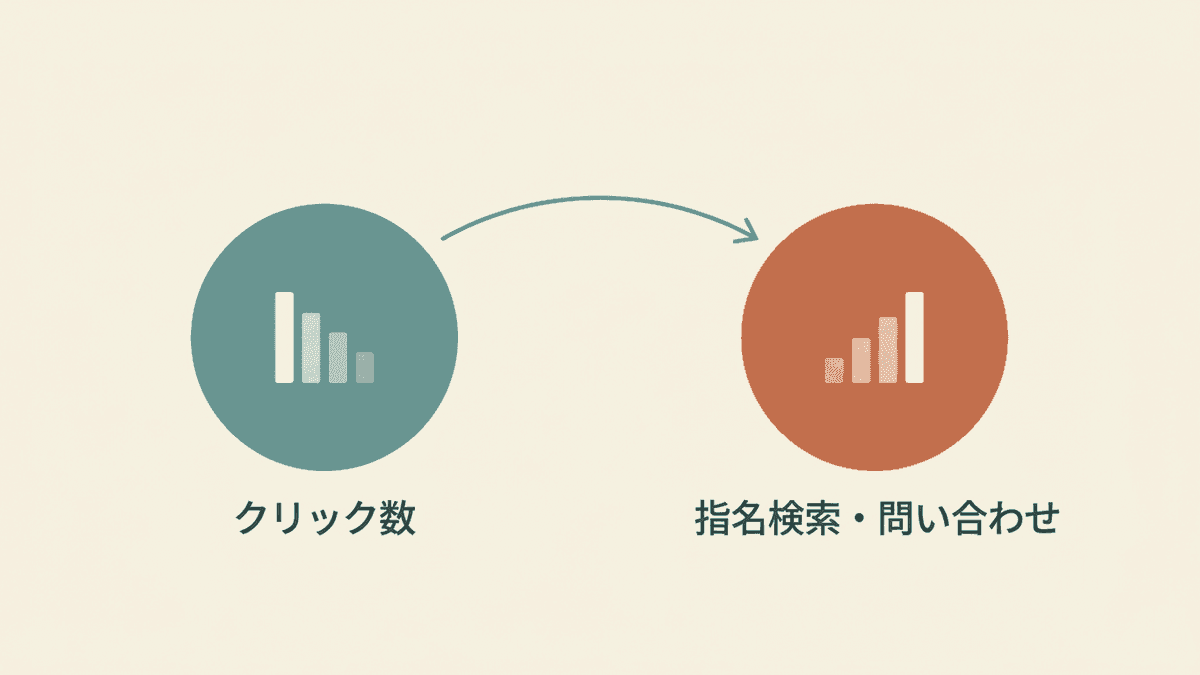 クリック数

指名検索・問い合わせ